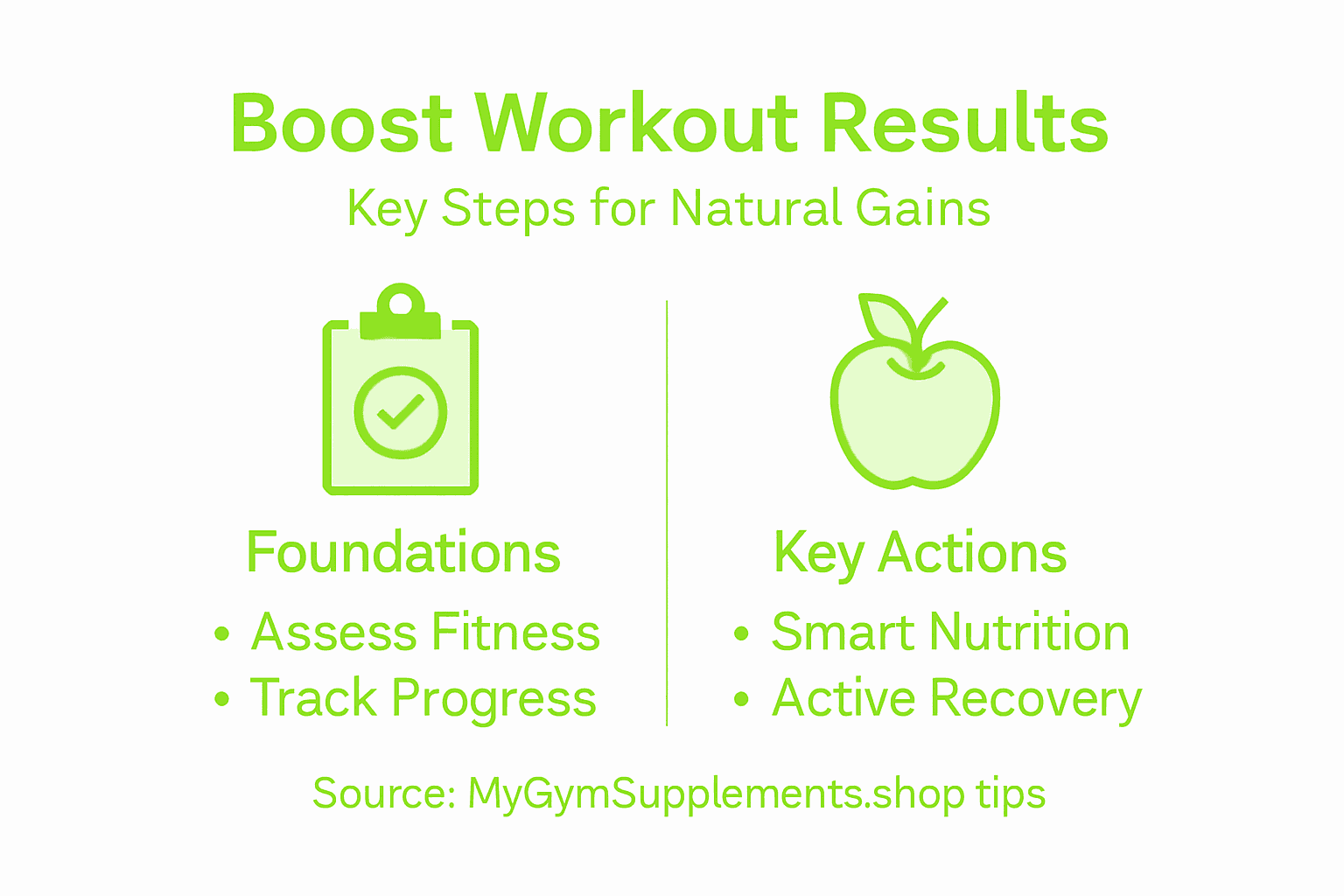 Boost Workout Results

Key Steps for Natural Gains

Foundations

• Assess Fitness
• Track Progress

Key Actions

• Smart Nutrition
• Active Recovery

Source: MyGymSupplements.shop tips